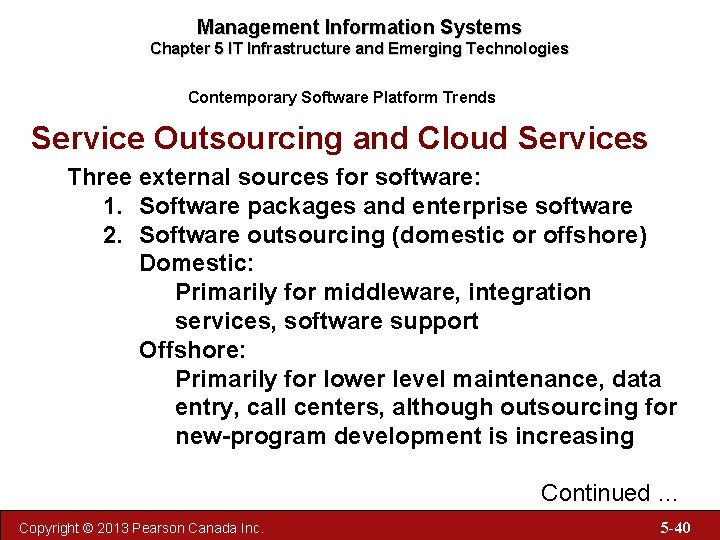 Management Information Systems
Chapter 5 IT Infrastructure and Emerging Technologies

Contemporary Software Platform Trends

Service Outsourcing and Cloud Services

Three external sources for software:
1. Software packages and enterprise software
2. Software outsourcing (domestic or offshore)
Domestic:
Primarily for middleware, integration services, software support
Offshore:
Primarily for lower level maintenance, data entry, call centers, although outsourcing for new-program development is increasing

Continued ...

Copyright © 2013 Pearson Canada Inc.

5-40